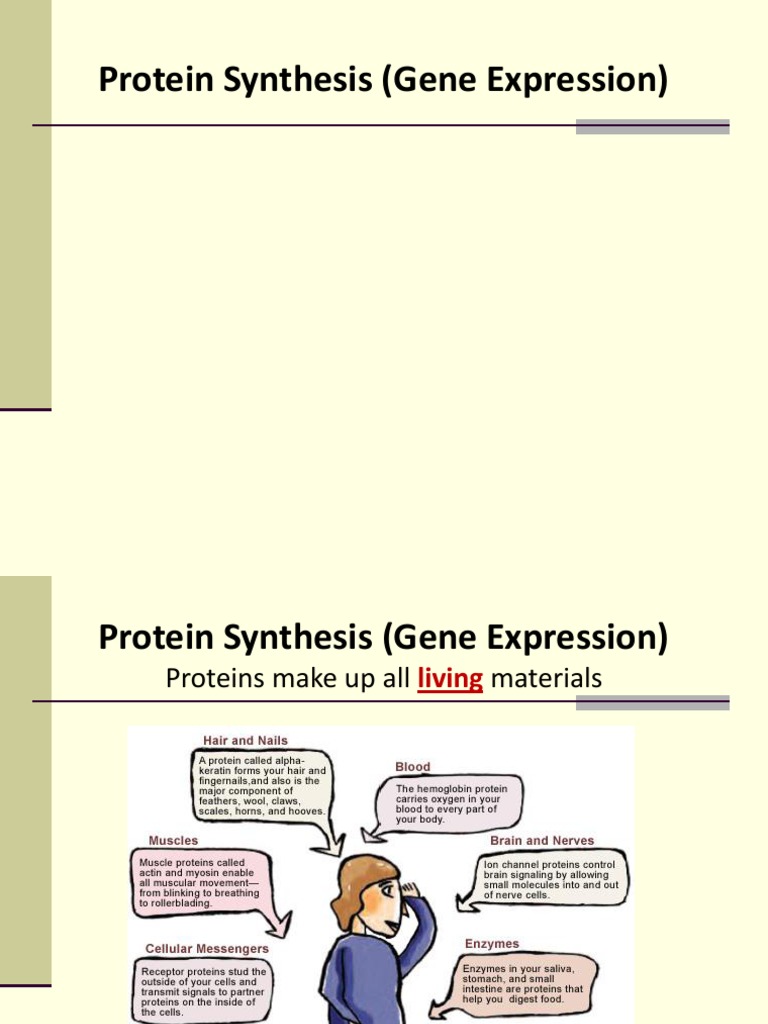 Protein Synthesis (Gene Expression)

Protein Synthesis (Gene Expression)

Proteins make up all living materials

Hair and Nails

A protein called alpha-keratin forms your hair and fingernails,and also is the major component of feathers, wool, claws, scales, horns, and hooves.

Blood

The hemoglobin protein carries oxygen in your blood to every part of your body.

Muscles

Muscle proteins called actin and myosin enable all muscular movement—from blinking to breathing to rollerblading.

Brain and Nerves

Ion channel proteins control brain signaling by allowing small molecules into and out of nerve cells.

Cellular Messengers

Receptor proteins stud the outside of your cells and transmit signals to partner proteins on the inside of the cells.

Enzymes

Enzymes in your saliva, stomach, and small intestine are proteins that help you digest food.